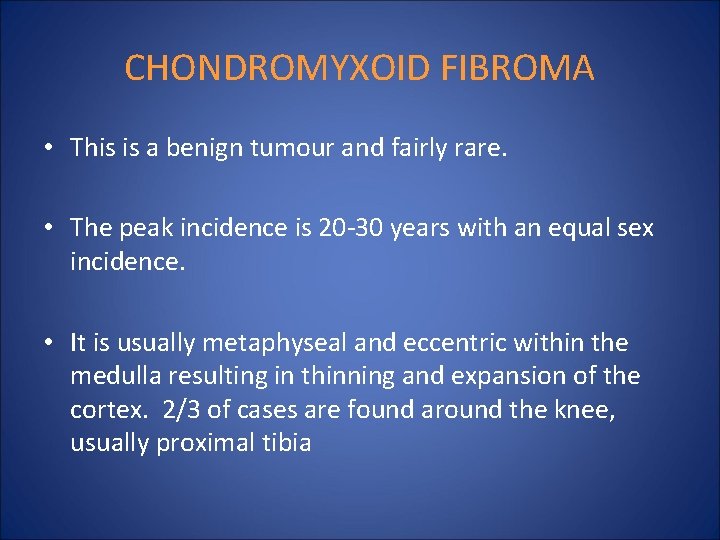 CHONDROMYXOID FIBROMA

• This is a benign tumour and fairly rare.

• The peak incidence is 20-30 years with an equal sex incidence.

• It is usually metaphyseal and eccentric within the medulla resulting in thinning and expansion of the cortex. 2/3 of cases are found around the knee, usually proximal tibia